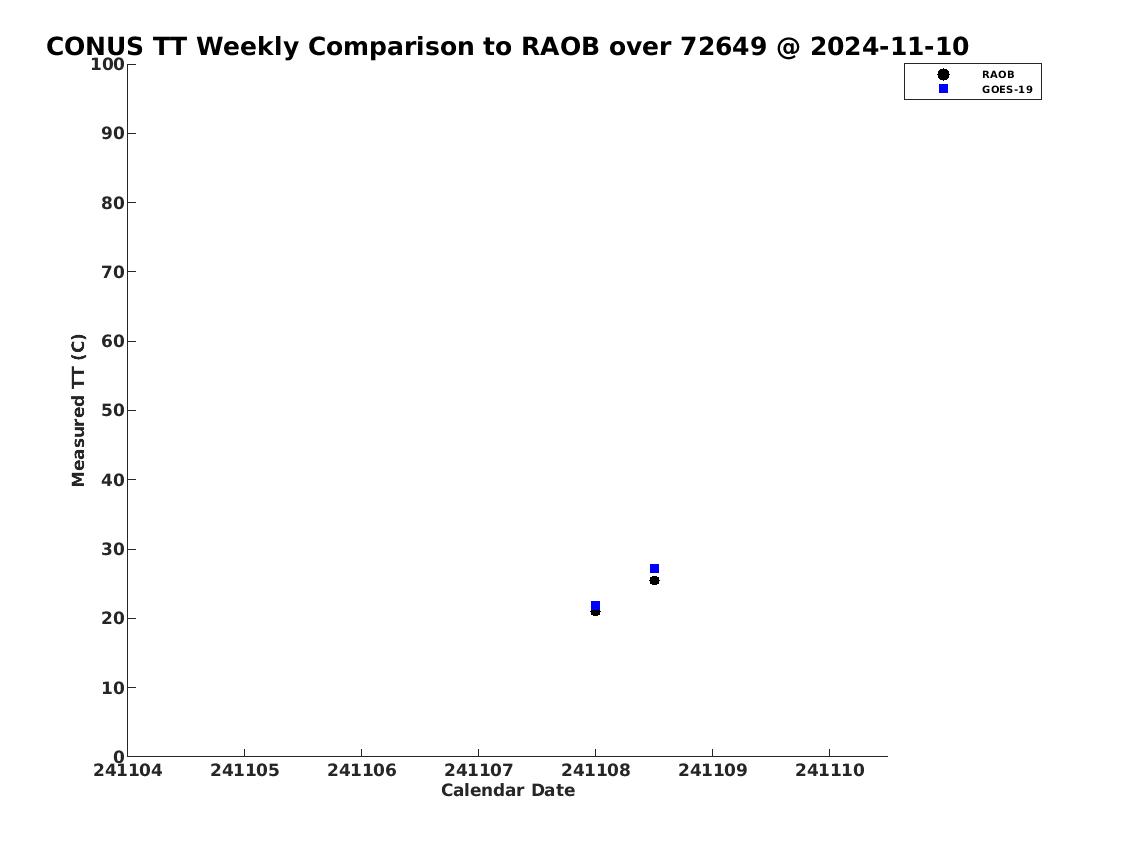 CONUS TT Weekly Comparison to RAOB over 72649 @ 2024-11-10

RAOB
GOES-19

Measured TT (C)

100
90
80
70
60
50
40
30
20
10
0

241104
241105
241106
241107
241108
241109
241110

Calendar Date